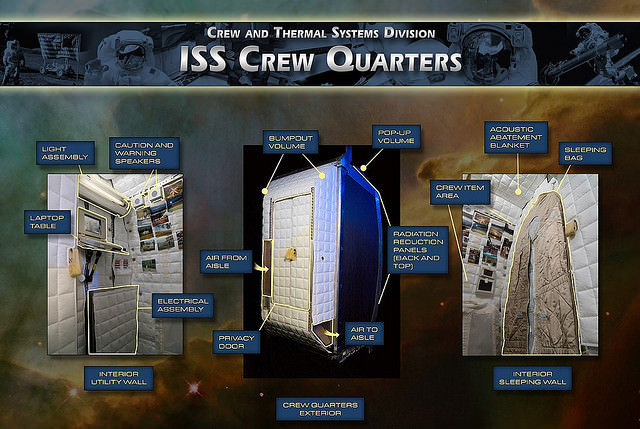 CREW AND THERMAL SYSTEMS DIVISION

ISS CREW QUARTERS

LIGHT ASSEMBLY

CAUTION AND WARNING SPEAKERS

LAPTOP TABLE

ELECTRICAL ASSEMBLY

INTERIOR UTILITY WALL

BUMPOUT VOLUME

POP-UP VOLUME

AIR FROM AISLE

RADIATION REDUCTION PANELS (BACK AND TOP)

PRIVACY DOOR

AIR TO AISLE

CREW QUARTERS EXTERIOR

ACOUSTIC ABATEMENT BLANKET

SLEEPING BAG

CREW ITEM AREA

INTERIOR SLEEPING WALL